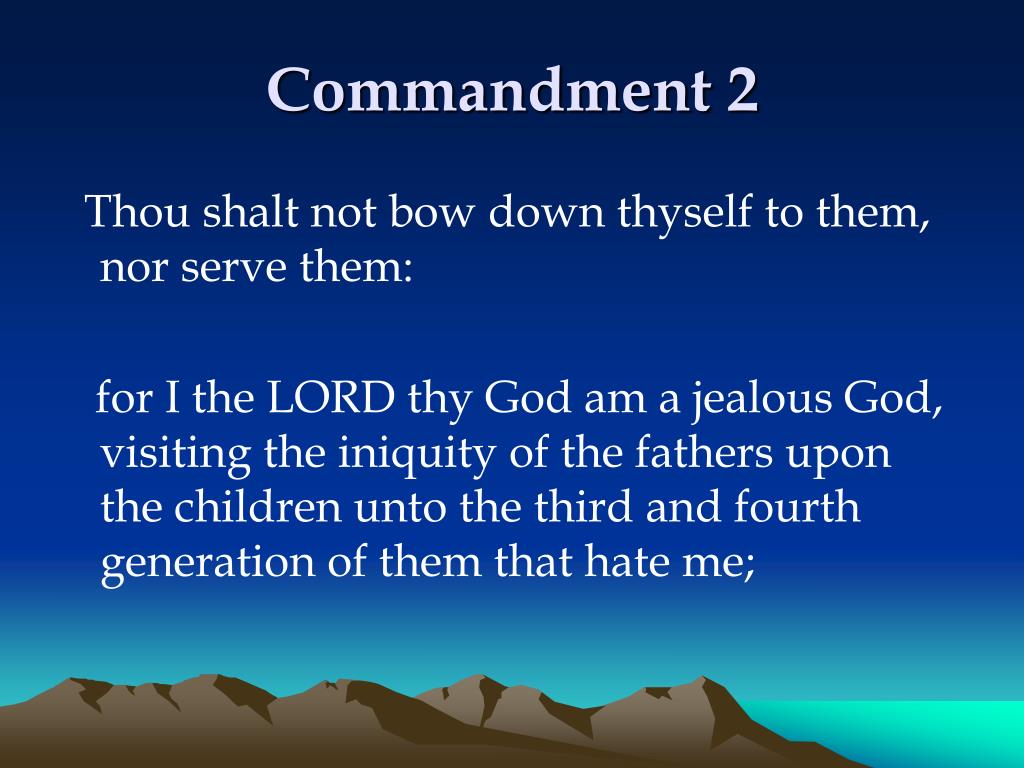 Commandment 2

Thou shalt not bow down thyself to them, nor serve them:

for I the LORD thy God am a jealous God, visiting the iniquity of the fathers upon the children unto the third and fourth generation of them that hate me;